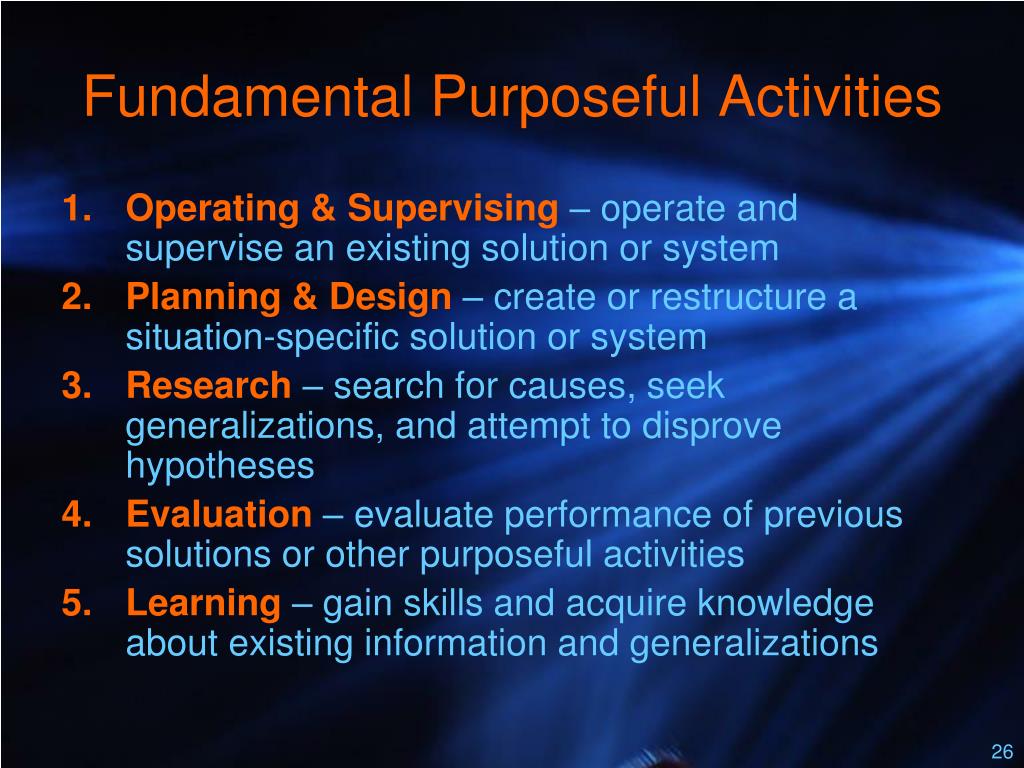 Fundamental Purposeful Activities

1. Operating & Supervising – operate and supervise an existing solution or system
2. Planning & Design – create or restructure a situation-specific solution or system
3. Research – search for causes, seek generalizations, and attempt to disprove hypotheses
4. Evaluation – evaluate performance of previous solutions or other purposeful activities
5. Learning – gain skills and acquire knowledge about existing information and generalizations

26